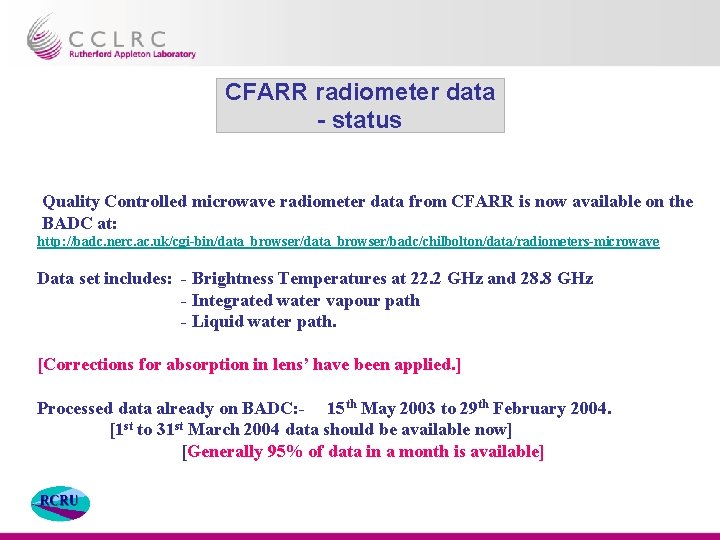 CCLRC
Rutherford Appleton Laboratory

CFARR radiometer data - status

Quality Controlled microwave radiometer data from CFARR is now available on the BADC at:
http://badc.nerc.ac.uk/cgi-bin/data_browser/data_browser/badc/chilbolton/data/radiometers-microwave

Data set includes: - Brightness Temperatures at 22.2 GHz and 28.8 GHz
- Integrated water vapour path
- Liquid water path.

[Corrections for absorption in lens' have been applied.]

Processed data already on BADC:- 15$^{th}$ May 2003 to 29$^{th}$ February 2004.
[1$^{st}$ to 31$^{st}$ March 2004 data should be available now]
[Generally 95% of data in a month is available]

RCRU